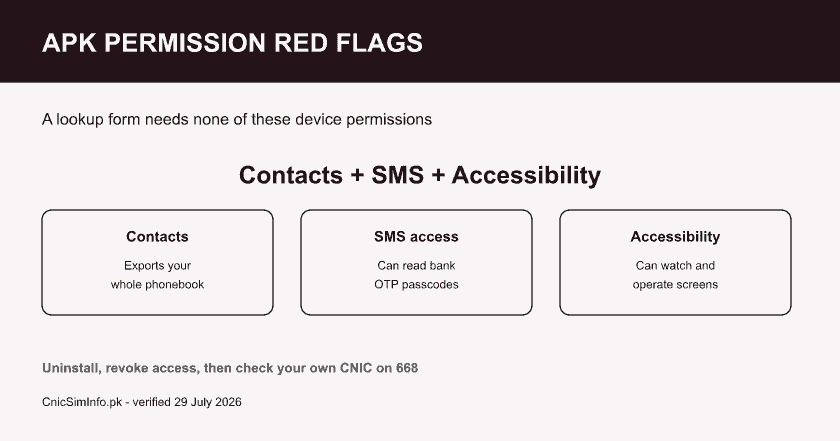 APK PERMISSION RED FLAGS

A lookup form needs none of these device permissions

Contacts + SMS + Accessibility

Contacts
Exports your whole phonebook

SMS access
Can read bank OTP passcodes

Accessibility
Can watch and operate screens

Uninstall, revoke access, then check your own CNIC on 668

CnicSimInfo.pk - verified 29 July 2026